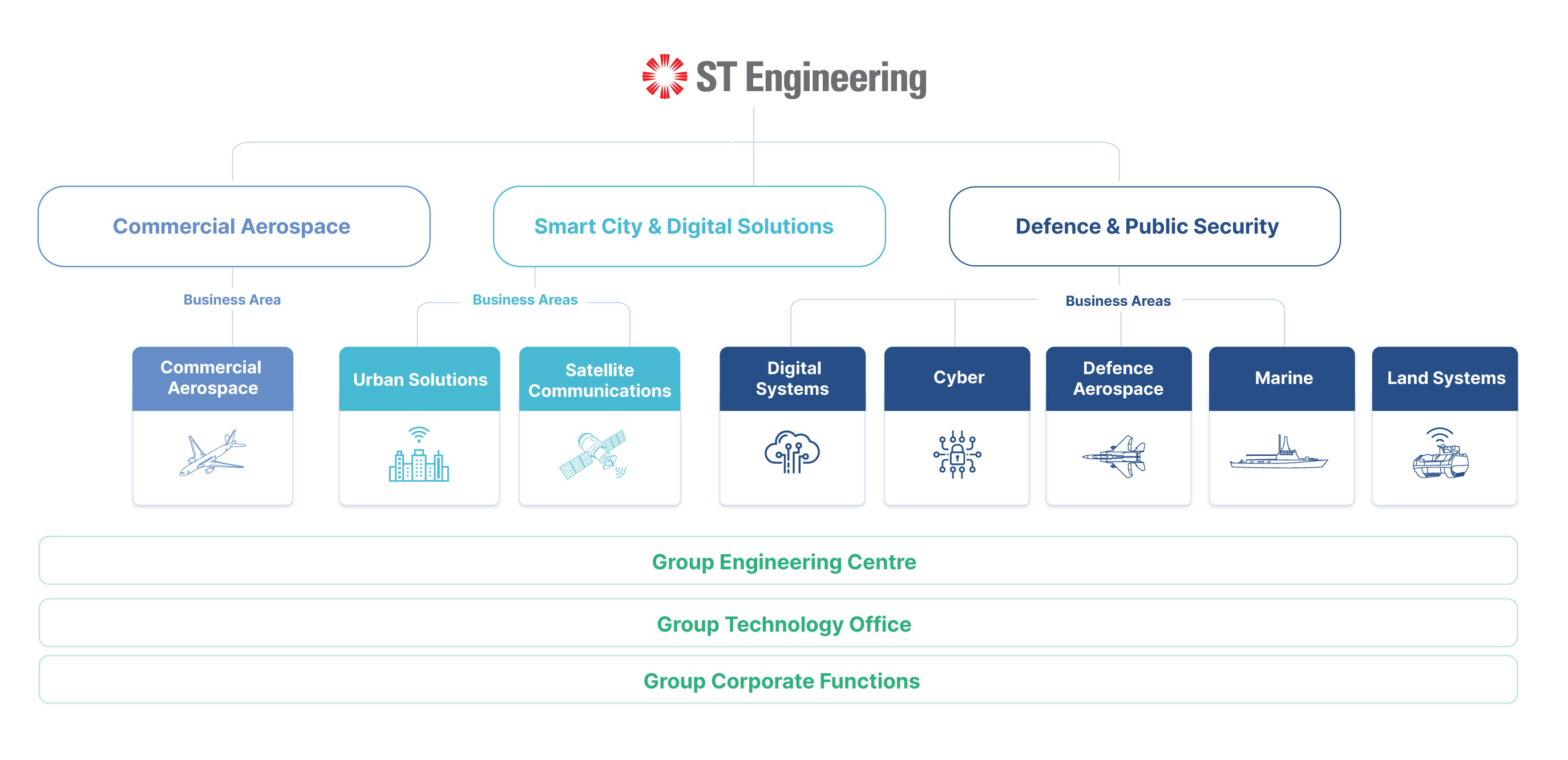 ST Engineering

Commercial Aerospace

Smart City & Digital Solutions

Defence & Public Security

Business Area

Business Areas

Business Areas

Commercial Aerospace

Urban Solutions

Satellite Communications

Digital Systems

Cyber

Defence Aerospace

Marine

Land Systems

Group Engineering Centre

Group Technology Office

Group Corporate Functions